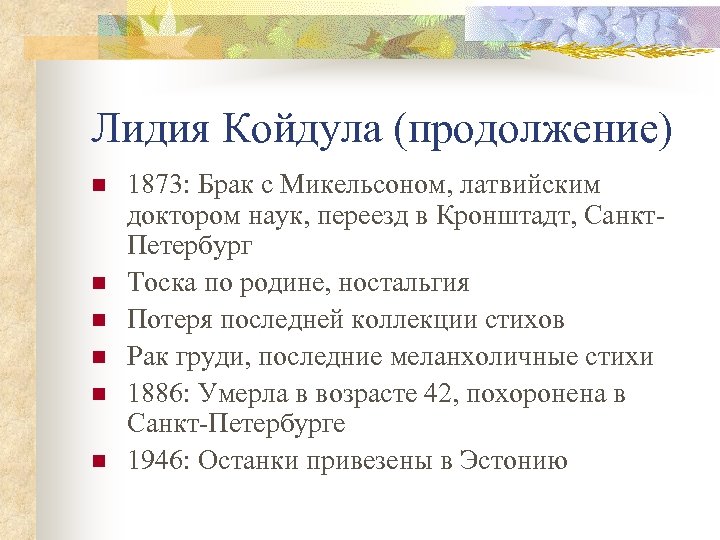 Лидия Койдула (продолжение)

- 1873: Брак с Микельсоном, латвийским доктором наук, переезд в Кронштадт, Санкт-Петербург
- Тоска по родине, ностальгия
- Потеря последней коллекции стихов
- Рак груди, последние меланхоличные стихи
- 1886: Умерла в возрасте 42, похоронена в Санкт-Петербурге
- 1946: Останки привезены в Эстонию